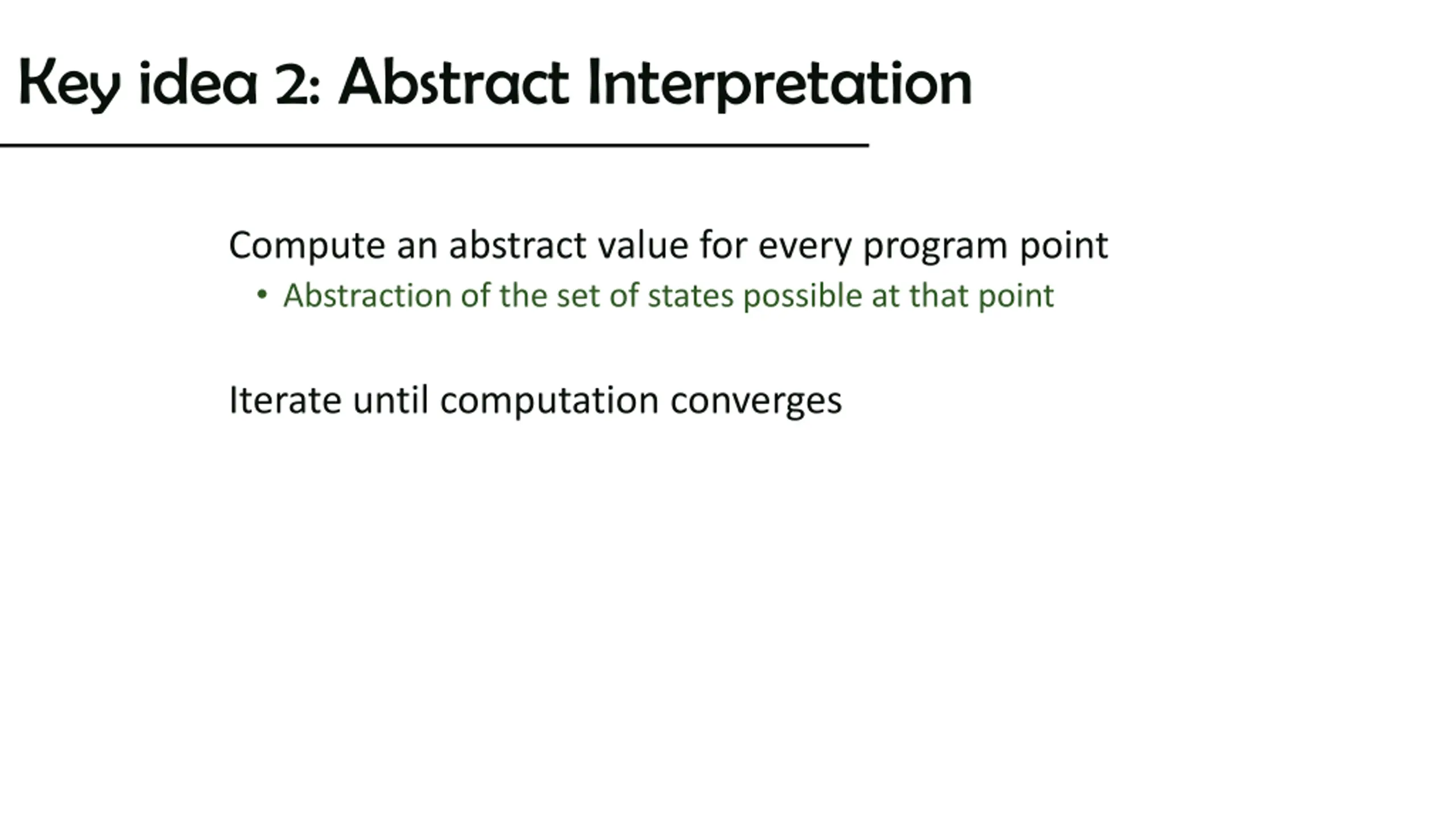 Key idea 2: Abstract Interpretation

Compute an abstract value for every program point

• Abstraction of the set of states possible at that point

Iterate until computation converges